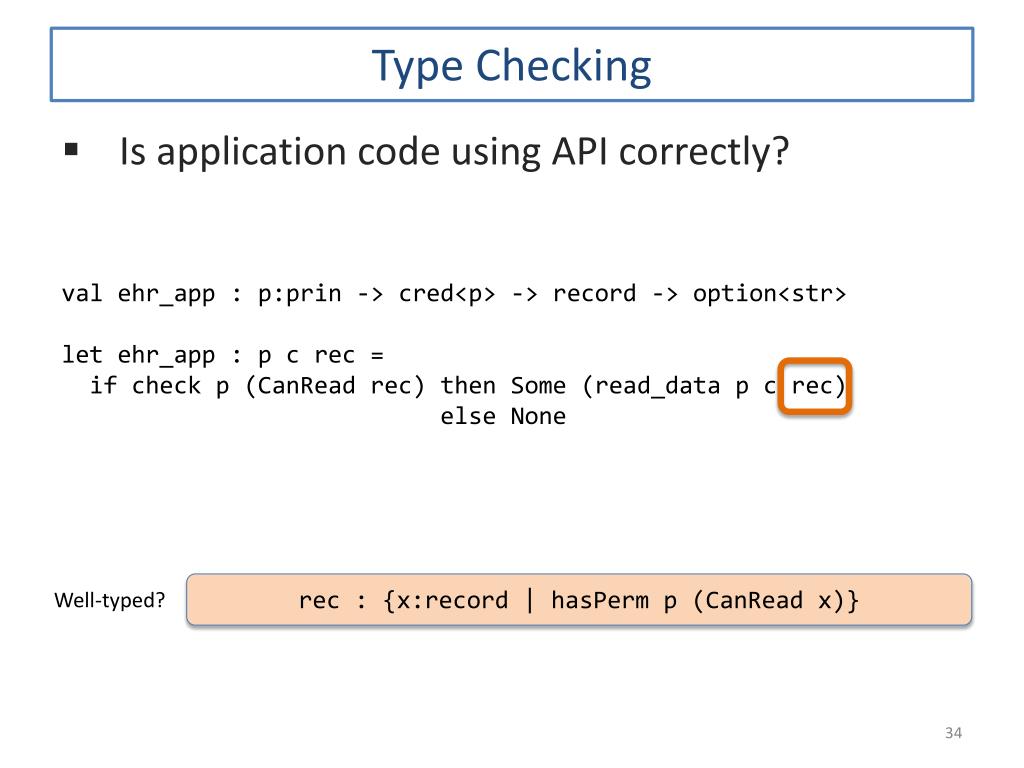 Type Checking

▪ Is application code using API correctly?

val ehr_app : p:prin -> cred<p> -> record -> option<str>

let ehr_app : p c rec =
  if check p (CanRead rec) then Some (read_data p c rec)
                               else None

Well-typed?

rec : {x:record | hasPerm p (CanRead x)}

34